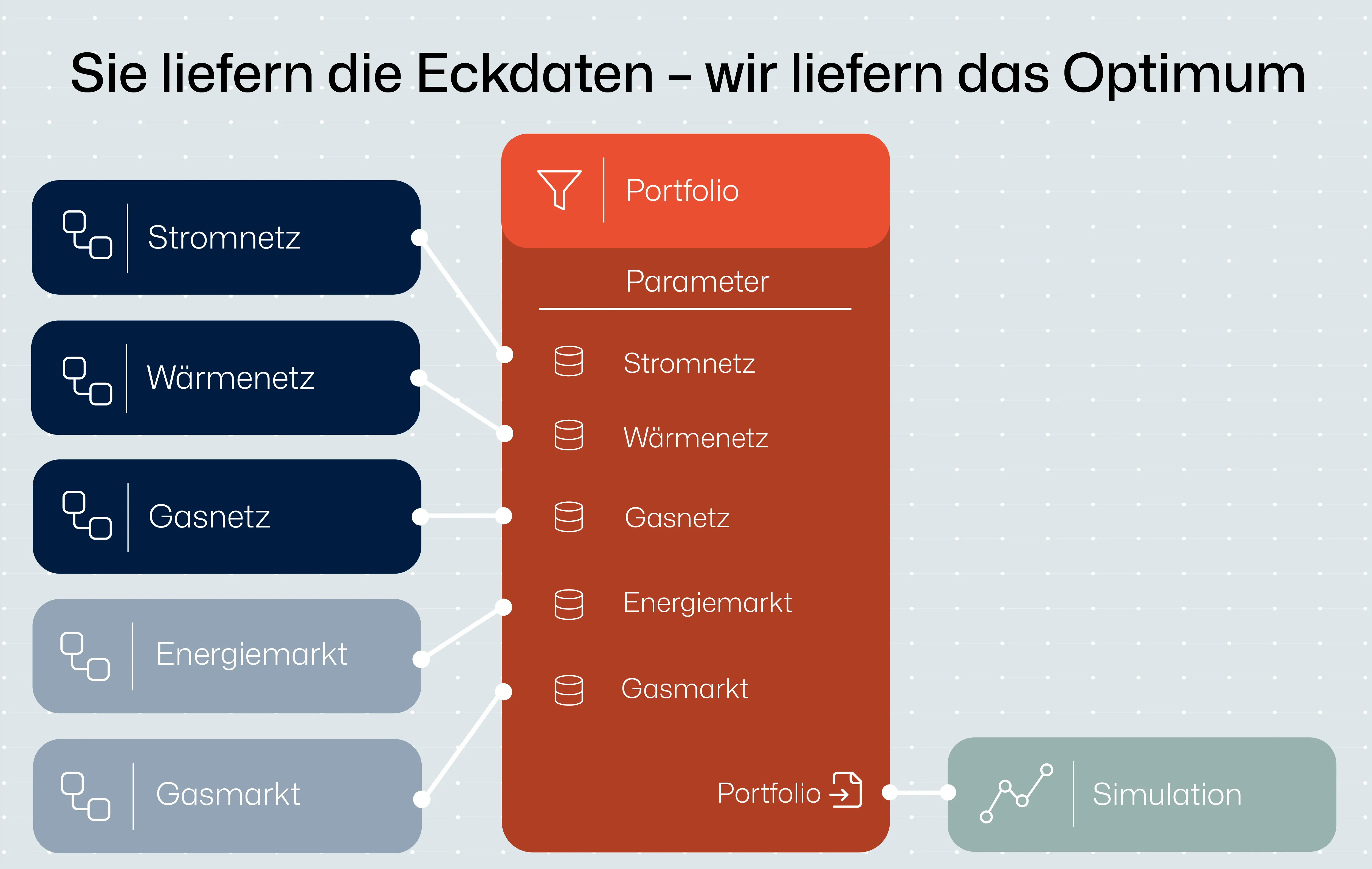 Sie liefern die Eckdaten – wir liefern das Optimum

Stromnetz

Wärmenetz

Gasnetz

Energiemarkt

Gasmarkt

Portfolio

Parameter

Stromnetz

Wärmenetz

Gasnetz

Energiemarkt

Gasmarkt

Portfolio

Simulation